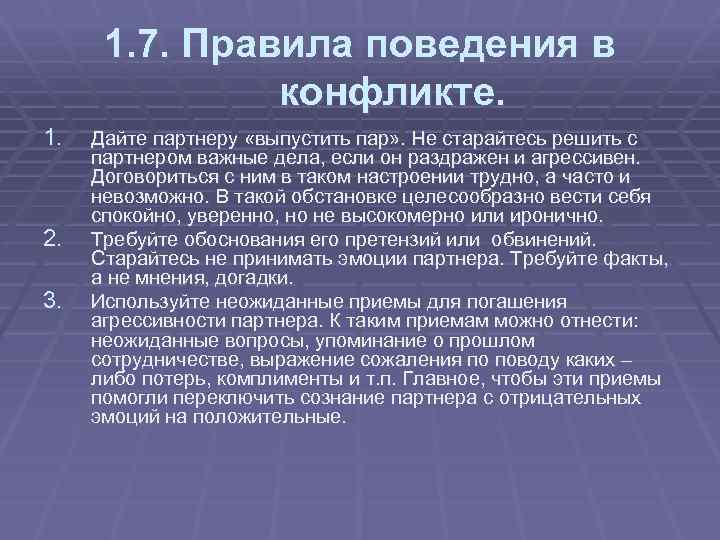 1.7. Правила поведения в конфликте.

1. Дайте партнеру «выпустить пар». Не старайтесь решить с партнером важные дела, если он раздражен и агрессивен. Договориться с ним в таком настроении трудно, а часто и невозможно. В такой обстановке целесообразно вести себя спокойно, уверенно, но не высокомерно или иронично.

2. Требуйте обоснования его претензий или обвинений. Старайтесь не принимать эмоции партнера. Требуйте факты, а не мнения, догадки.

3. Используйте неожиданные приемы для погашения агрессивности партнера. К таким приемам можно отнести: неожиданные вопросы, упоминание о прошлом сотрудничестве, выражение сожаления по поводу каких – либо потерь, комплименты и т.п. Главное, чтобы эти приемы помогли переключить сознание партнера с отрицательных эмоций на положительные.